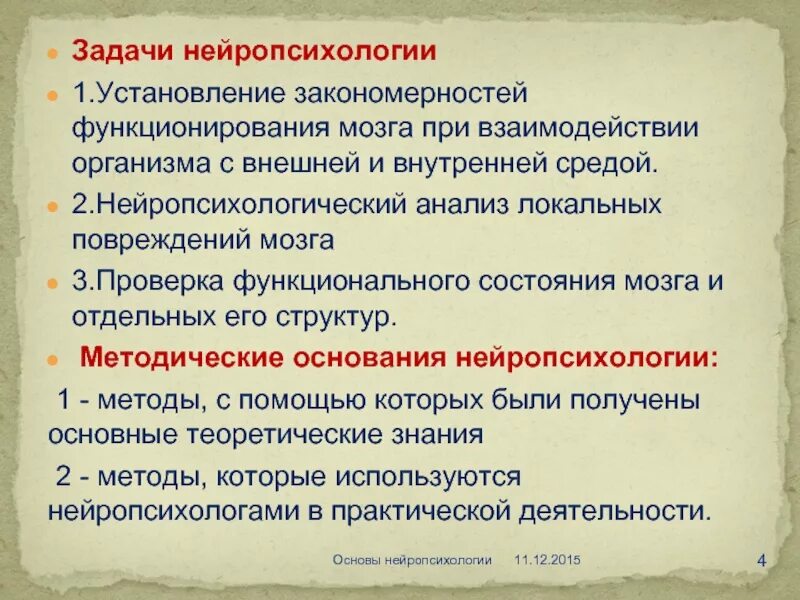 Задачи нейропсихологии

1.Установление закономерностей функционирования мозга при взаимодействии организма с внешней и внутренней средой.

2.Нейропсихологический анализ локальных повреждений мозга

3.Проверка функционального состояния мозга и отдельных его структур.

Методические основания нейропсихологии:

1 - методы, с помощью которых были получены основные теоретические знания

2 - методы, которые используются нейропсихологами в практической деятельности.

Основы нейропсихологии 11.12.2015 4